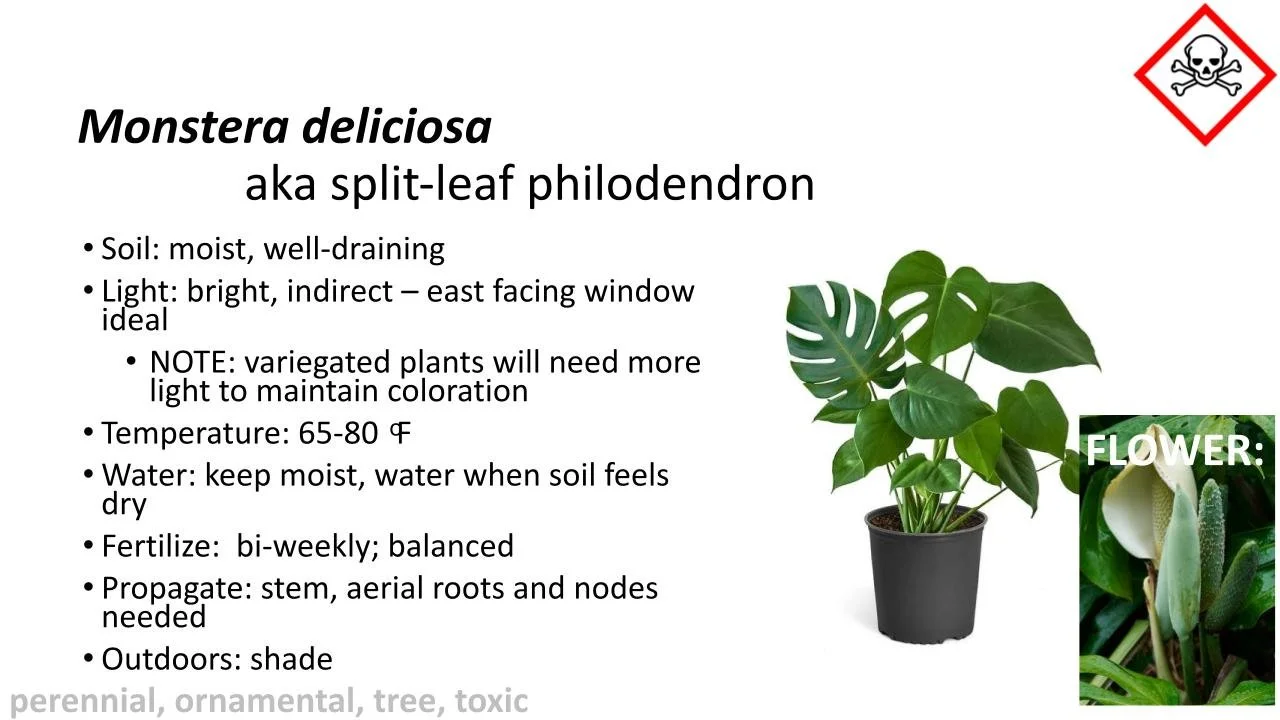 Monstera deliciosa
aka split-leaf philodendron

• Soil: moist, well-draining
• Light: bright, indirect – east facing window ideal
  • NOTE: variegated plants will need more light to maintain coloration
• Temperature: 65-80 ℉
• Water: keep moist, water when soil feels dry
• Fertilize: bi-weekly; balanced
• Propagate: stem, aerial roots and nodes needed
• Outdoors: shade

FLOWER:

perennial, ornamental, tree, toxic